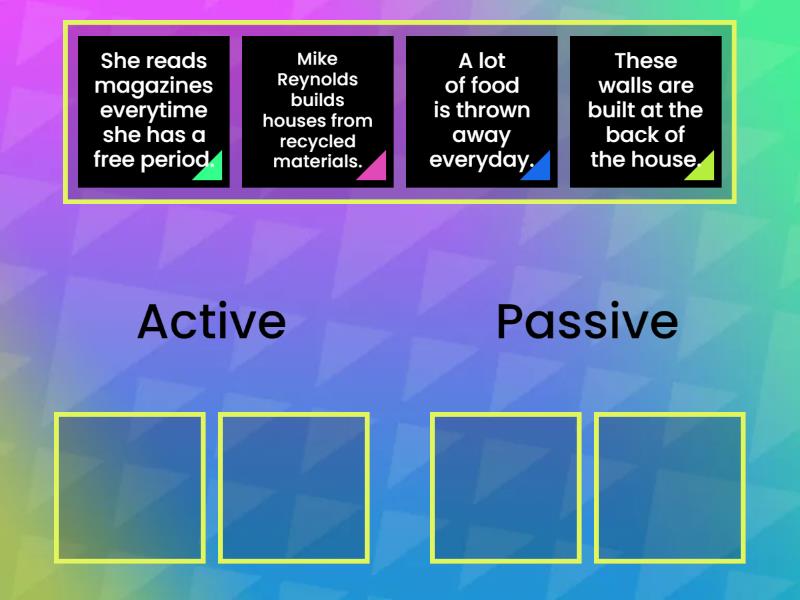 She reads magazines everytime she has a free period.

Mike Reynolds builds houses from recycled materials.

A lot of food is thrown away everyday.

These walls are built at the back of the house.

Active

Passive